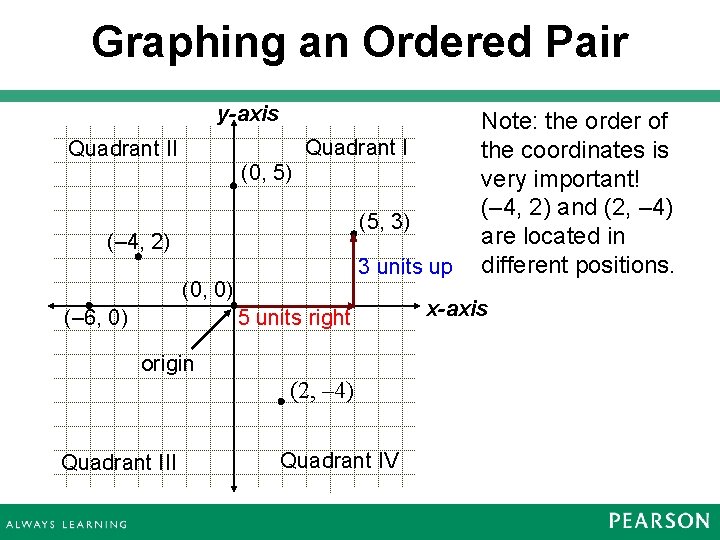 Graphing an Ordered Pair

y-axis

Quadrant II

Quadrant I

(0, 5)

(5, 3)

(–4, 2)

3 units up

(0, 0)

(–6, 0)

5 units right

x-axis

origin

(2, –4)

Quadrant III

Quadrant IV

Note: the order of the coordinates is very important! (–4, 2) and (2, –4) are located in different positions.

ALWAYS LEARNING

PEARSON